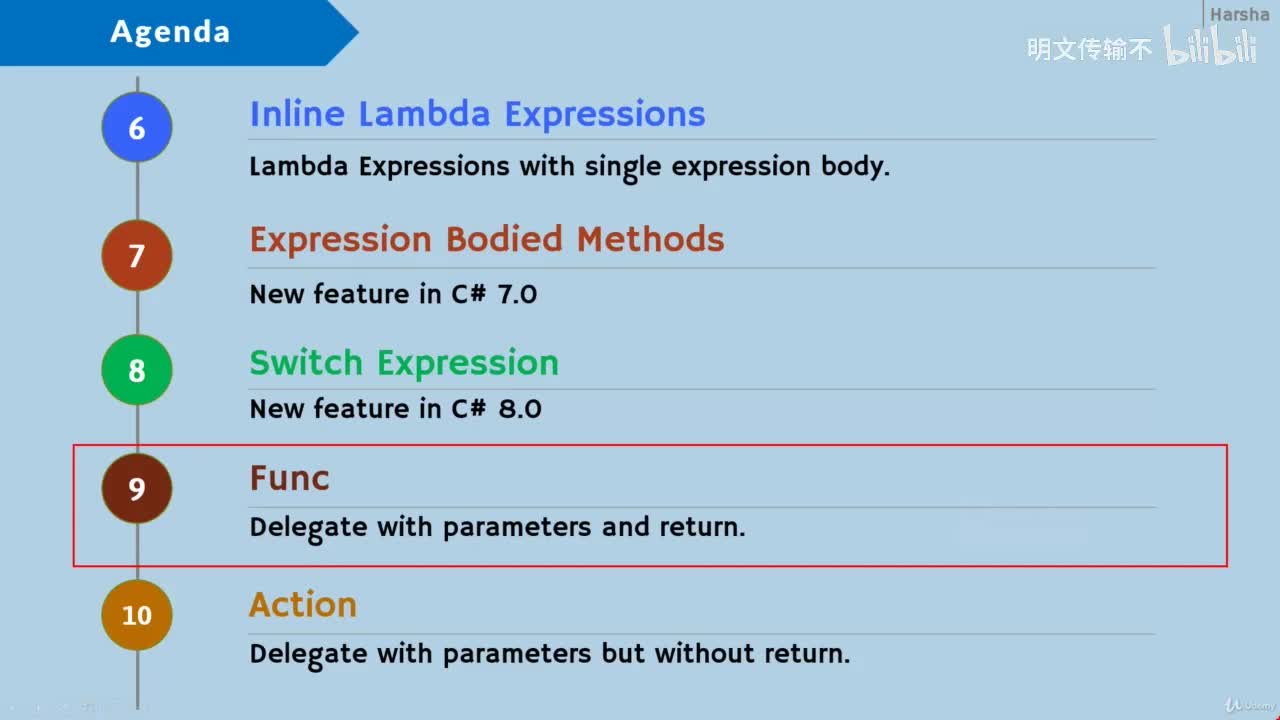 Agenda

Harsha

明文传输不 bilibili

6

Inline Lambda Expressions

Lambda Expressions with single expression body.

7

Expression Bodied Methods

New feature in C# 7.0

8

Switch Expression

New feature in C# 8.0

9

Func

Delegate with parameters and return.

10

Action

Delegate with parameters but without return.

Udemy